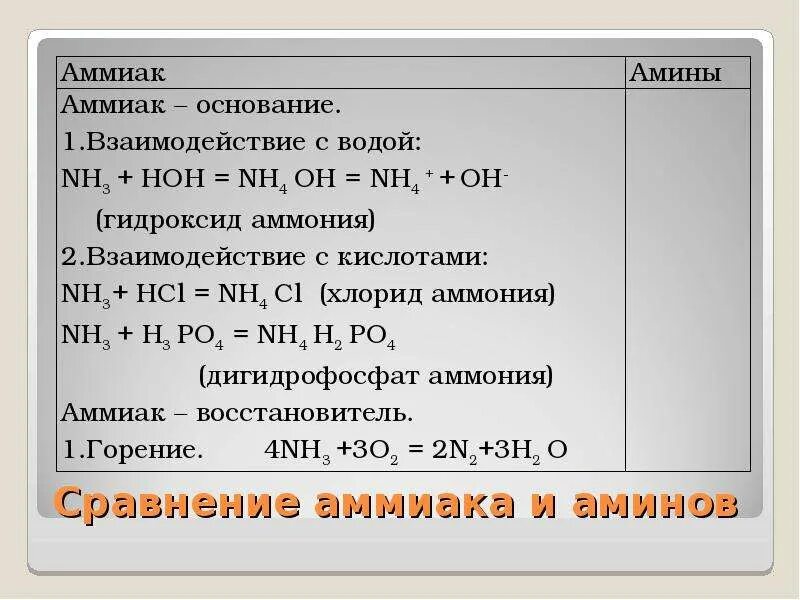 | Аммиак | Амины |
|---|---|
| Аммиак – основание.<br>1.Взаимодействие с водой:<br>$NH_3 + HOH = NH_4OH = NH_4^+ + OH^-$<br>(гидроксид аммония)<br>2.Взаимодействие с кислотами:<br>$NH_3 + HCl = NH_4Cl$ (хлорид аммония)<br>$NH_3 + H_3PO_4 = NH_4H_2PO_4$<br>(дигидрофосфат аммония)<br>Аммиак – восстановитель.<br>1.Горение. $4NH_3 + 3O_2 = 2N_2 + 3H_2O$ | |

Сравнение аммиака и аминов